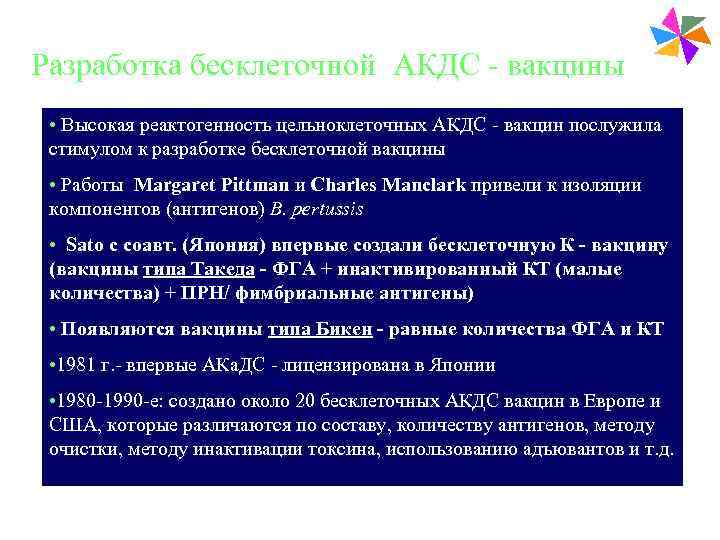 Разработка бесклеточной АКДС - вакцины

• Высокая реактогенность цельноклеточных АКДС - вакцин послужила стимулом к разработке бесклеточной вакцины

• Работы Margaret Pittman и Charles Manclark привели к изоляции компонентов (антигенов) B. pertussis

• Sato с соавт. (Япония) впервые создали бесклеточную К - вакцину (вакцины типа Такеда - ФГА + инактивированный КТ (малые количества) + ПРН/ фимбриальные антигены)

• Появляются вакцины типа Бикен - равные количества ФГА и КТ

•1981 г.- впервые АКаДС - лицензирована в Японии

•1980-1990-е: создано около 20 бесклеточных АКДС вакцин в Европе и США, которые различаются по составу, количеству антигенов, методу очистки, методу инактивации токсина, использованию адъювантов и т.д.